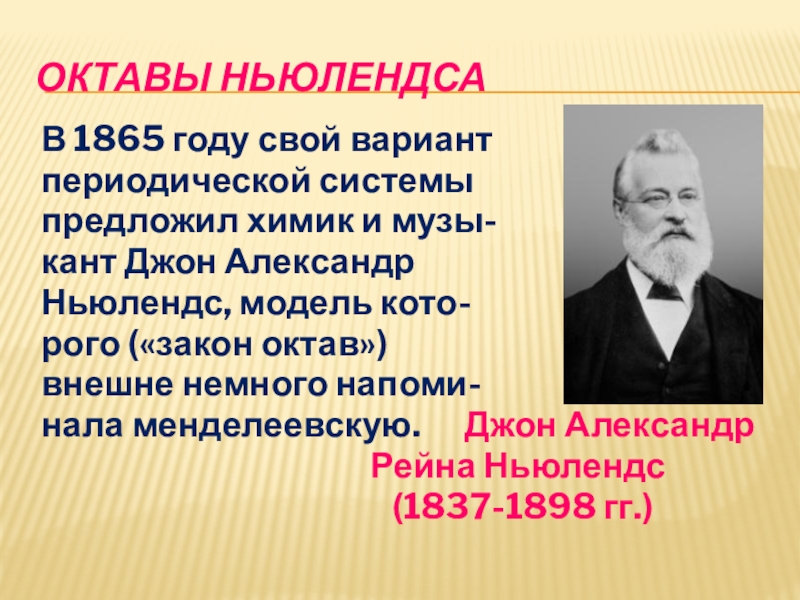 ОКТАВЫ НЬЮЛЕНДСА

В 1865 году свой вариант периодической системы предложил химик и музыкант Джон Александр Ньюлендс, модель которого («закон октав») внешне немного напоминала менделеевскую.

Джон Александр Рейна Ньюлендс (1837-1898 гг.)